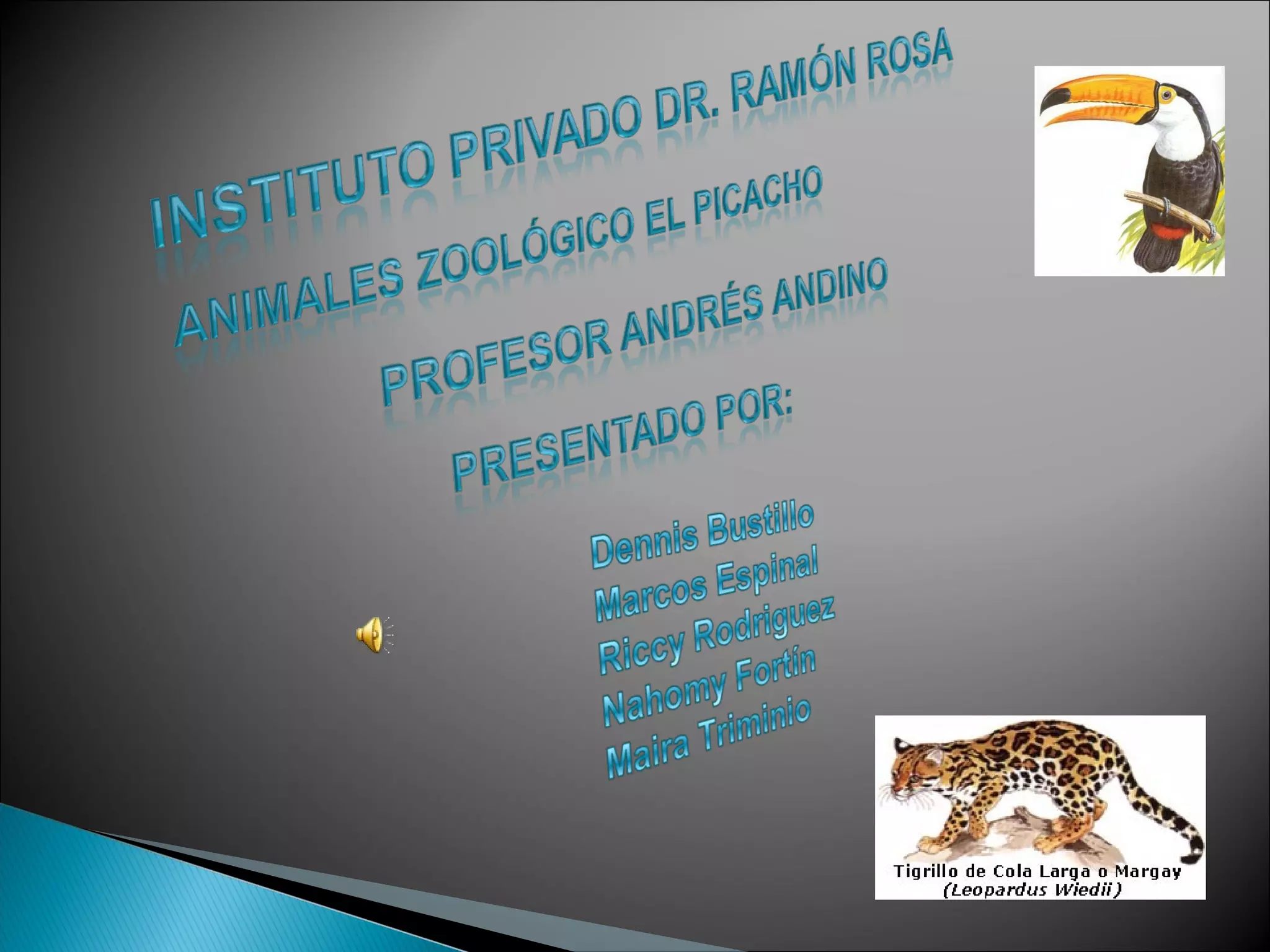 INSTITUTO PRIVADO DR. RAMÓN ROSA

ANIMALES ZOOLÓGICO EL PICACHO

PROFESOR ANDRÉS ANDINO

PRESENTADO POR:

Dennis Bustillo
Marcos Espinal
Riccy Rodriguez
Nahomy Fortín
Maira Triminio

Tigrillo de Cola Larga o Margay
(Leopardus Wiedii)